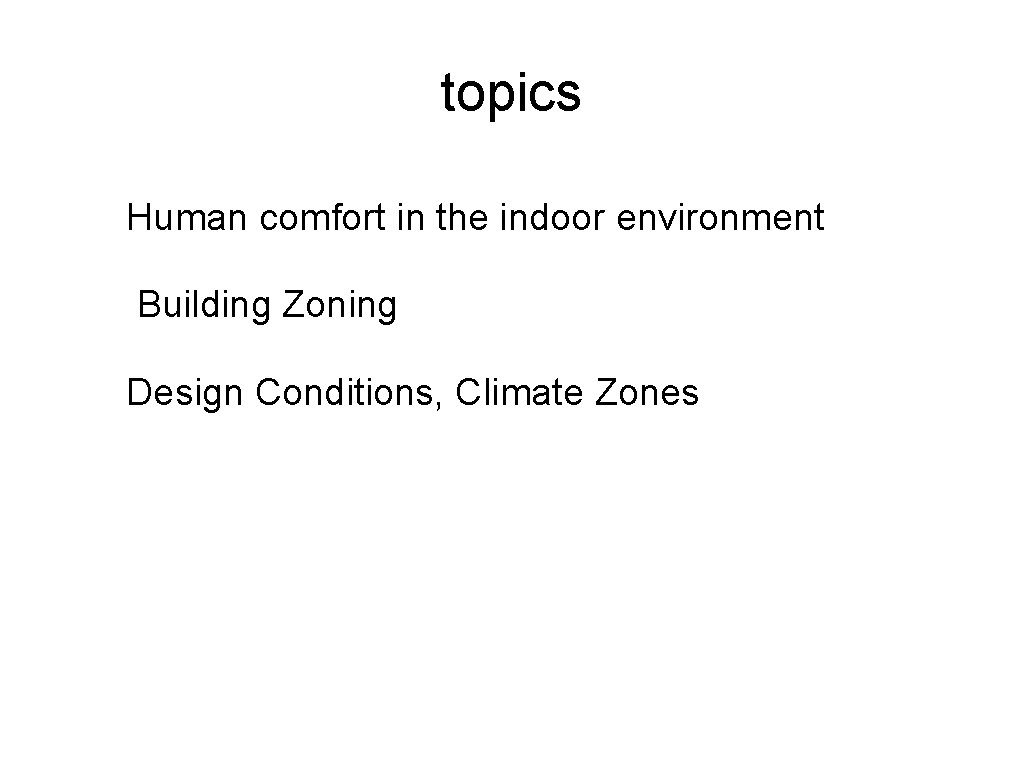 topics

Human comfort in the indoor environment

Building Zoning

Design Conditions, Climate Zones